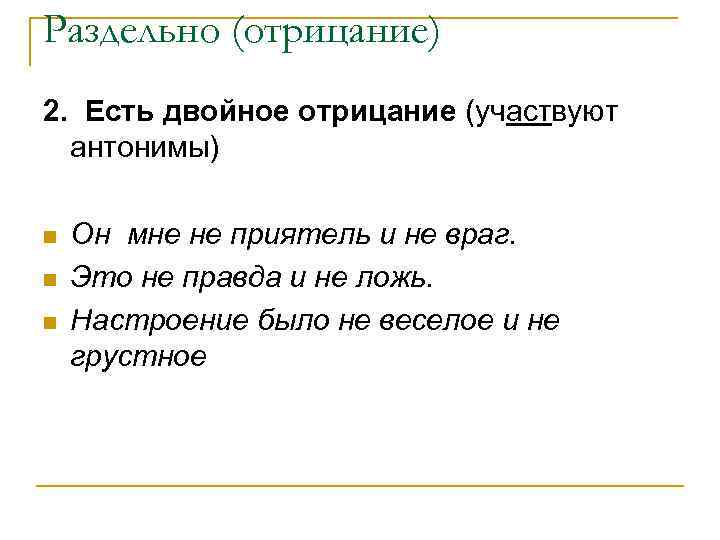 Раздельно (отрицание)

2. Есть двойное отрицание (участвуют антонимы)

Он мне не приятель и не враг.

Это не правда и не ложь.

Настроение было не веселое и не грустное